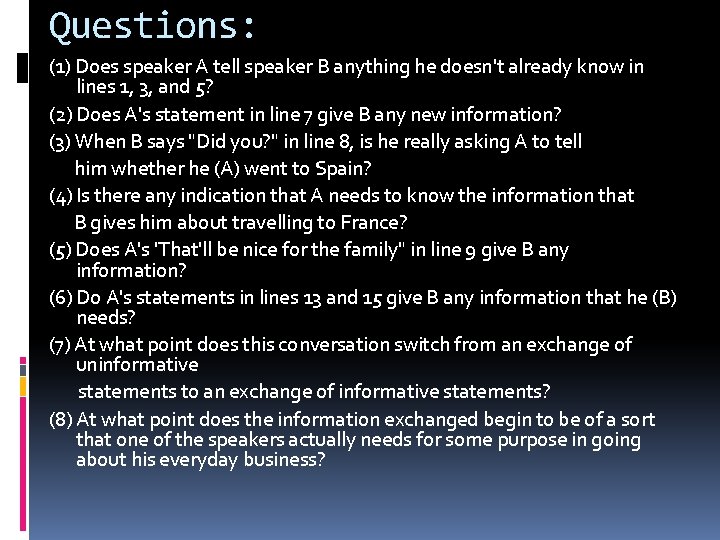 Questions:

(1) Does speaker A tell speaker B anything he doesn't already know in lines 1, 3, and 5?

(2) Does A's statement in line 7 give B any new information?

(3) When B says "Did you?" in line 8, is he really asking A to tell him whether he (A) went to Spain?

(4) Is there any indication that A needs to know the information that B gives him about travelling to France?

(5) Does A's 'That'll be nice for the family" in line 9 give B any information?

(6) Do A's statements in lines 13 and 15 give B any information that he (B) needs?

(7) At what point does this conversation switch from an exchange of uninformative statements to an exchange of informative statements?

(8) At what point does the information exchanged begin to be of a sort that one of the speakers actually needs for some purpose in going about his everyday business?